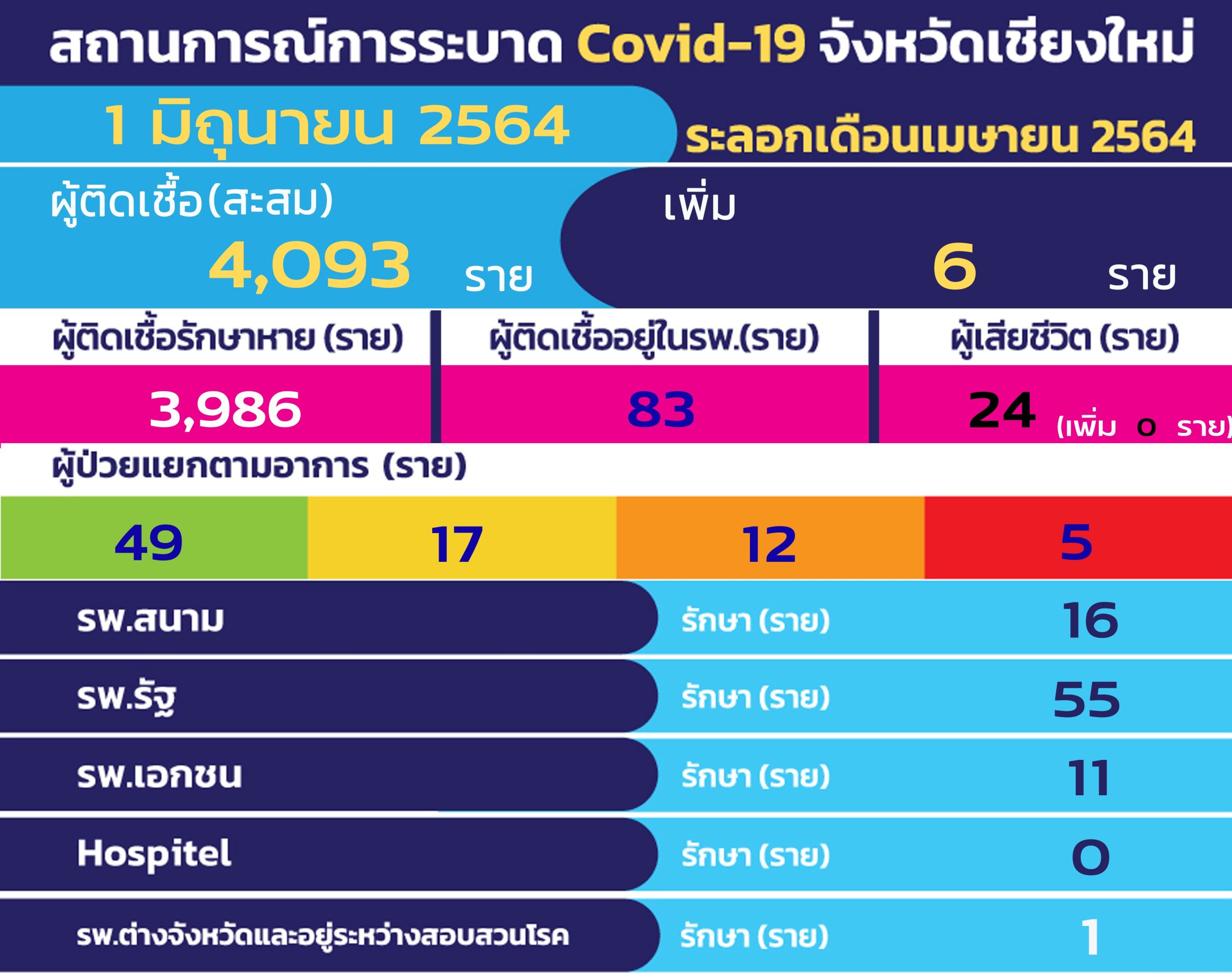 สถานการณ์การระบาด Covid-19 จังหวัดเชียงใหม่

1 มิถุนายน 2564

ระลอกเดือนเมษายน 2564

ผู้ติดเชื้อ(สะสม)

4,093 ราย

เพิ่ม

6 ราย

| ผู้ติดเชื้อรักษาหาย (ราย) | ผู้ติดเชื้ออยู่ในรพ.(ราย) | ผู้เสียชีวิต (ราย) |
|---|---|---|
| 3,986 | 83 | 24 (เพิ่ม 0 ราย) |

ผู้ป่วยแยกตามอาการ (ราย)

| 49 | 17 | 12 | 5 |
|---|---|---|---|

| รพ.สนาม | รักษา (ราย) | 16 |
|---|---|---|
| รพ.รัฐ | รักษา (ราย) | 55 |
| รพ.เอกชน | รักษา (ราย) | 11 |
| Hospitel | รักษา (ราย) | 0 |
| รพ.ต่างจังหวัดและอยู่ระหว่างสอบสวนโรค | รักษา (ราย) | 1 |